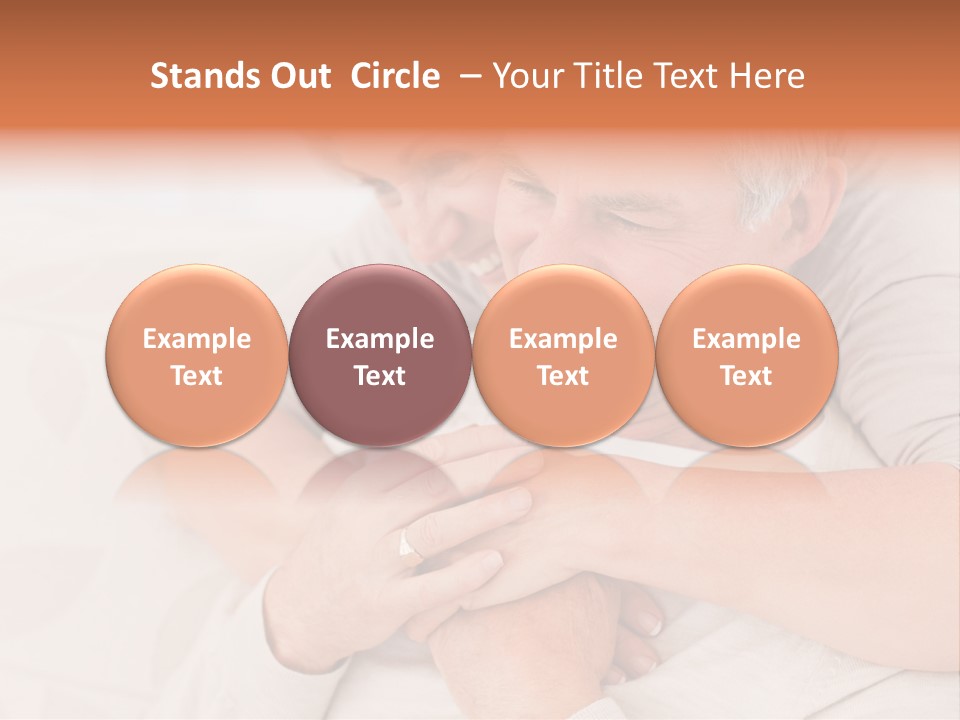 Stands Out Circle – Your Title Text Here

Example Text

Example Text

Example Text

Example Text